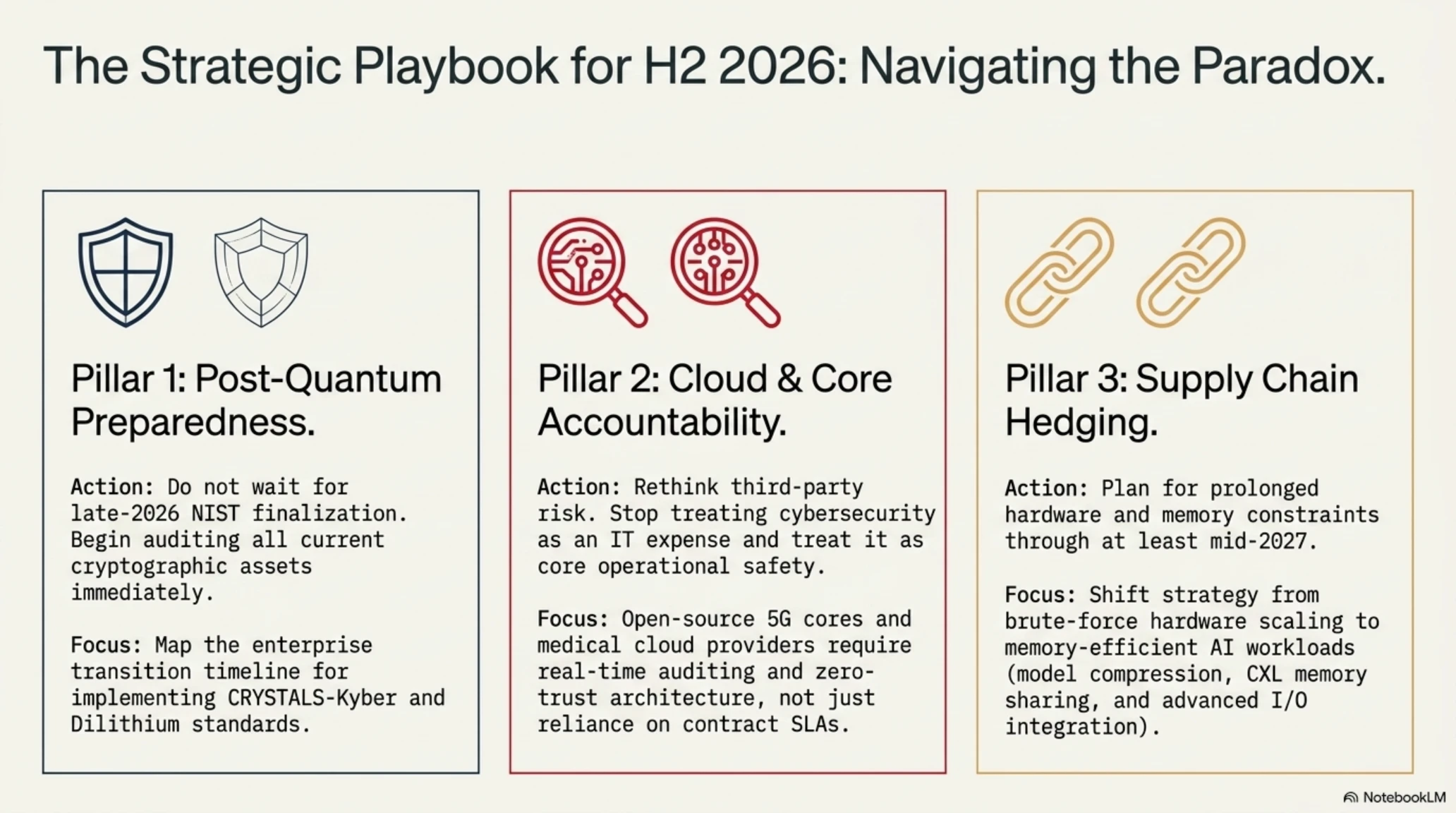 The Strategic Playbook for H2 2026: Navigating the Paradox.

Pillar 1: Post-Quantum Preparedness.

Action: Do not wait for late-2026 NIST finalization. Begin auditing all current cryptographic assets immediately.

Focus: Map the enterprise transition timeline for implementing CRYSTALS-Kyber and Dilithium standards.

Pillar 2: Cloud & Core Accountability.

Action: Rethink third-party risk. Stop treating cybersecurity as an IT expense and treat it as core operational safety.

Focus: Open-source 5G cores and medical cloud providers require real-time auditing and zero-trust architecture, not just reliance on contract SLAs.

Pillar 3: Supply Chain Hedging.

Action: Plan for prolonged hardware and memory constraints through at least mid-2027.

Focus: Shift strategy from brute-force hardware scaling to memory-efficient AI workloads (model compression, CXL memory sharing, and advanced I/O integration).

NotebookLM